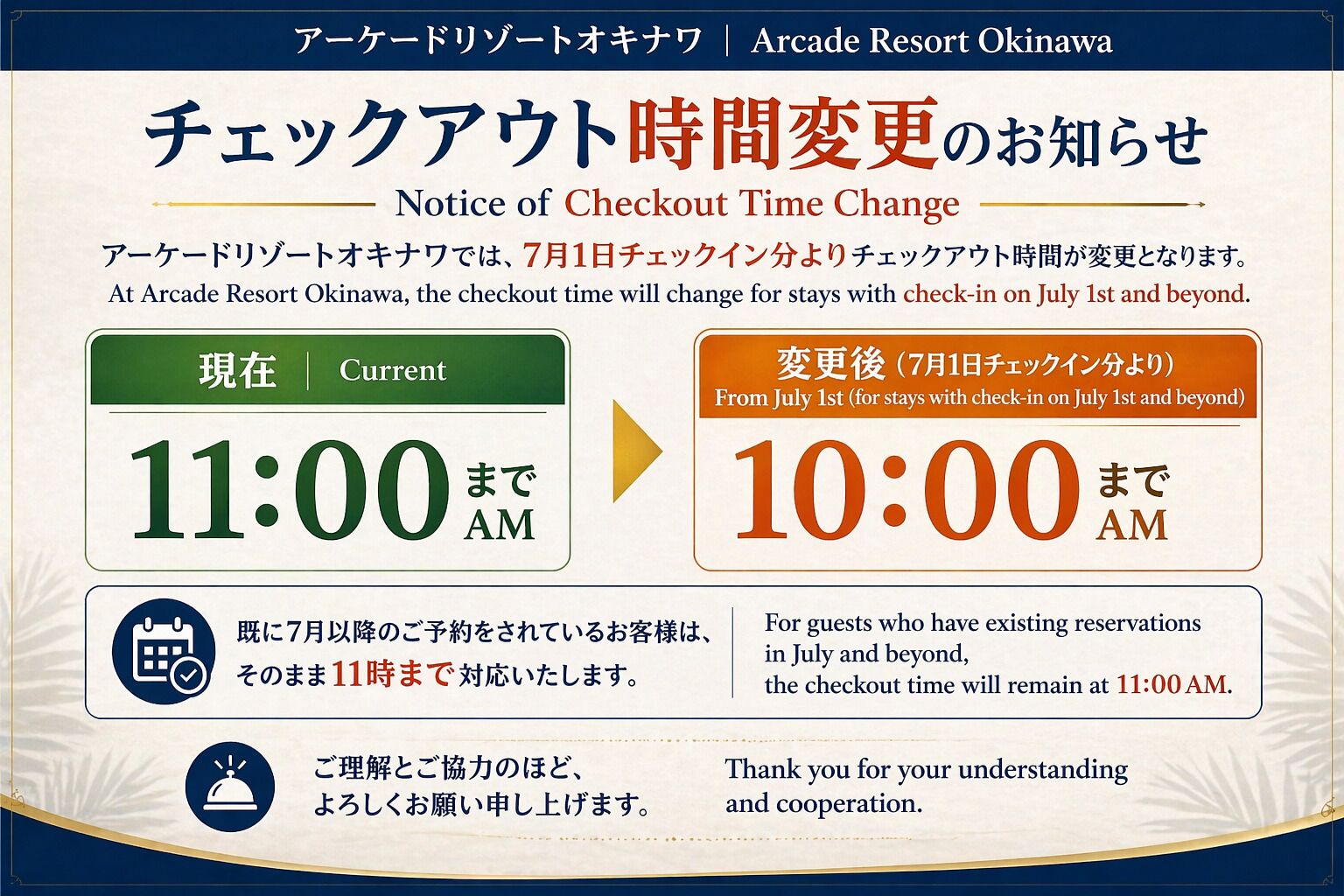 アーケードリゾートオキナワ | Arcade Resort Okinawa

チェックアウト時間変更のお知らせ

Notice of Checkout Time Change

アーケードリゾートオキナワでは、7月1日チェックイン分よりチェックアウト時間が変更となります。

At Arcade Resort Okinawa, the checkout time will change for stays with check-in on July 1st and beyond.

現在 | Current

11:00 まで AM

変更後（7月1日チェックイン分より）

From July 1st (for stays with check-in on July 1st and beyond)

10:00 まで AM

既に7月以降のご予約をされているお客様は、そのまま11時まで対応いたします。

For guests who have existing reservations in July and beyond, the checkout time will remain at 11:00 AM.

ご理解とご協力のほど、よろしくお願い申し上げます。

Thank you for your understanding and cooperation.